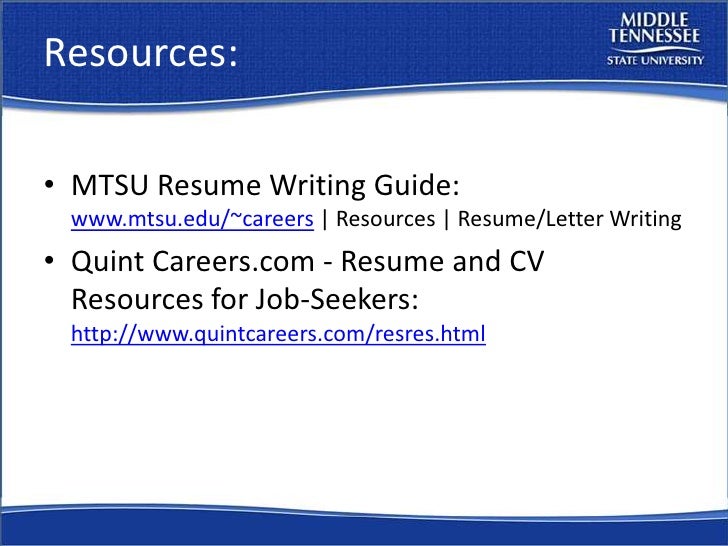 Resources:

MIDDLE TENNESSEE STATE UNIVERSITY

• MTSU Resume Writing Guide: www.mtsu.edu/~careers | Resources | Resume/Letter Writing

• Quint Careers.com - Resume and CV Resources for Job-Seekers: http://www.quintcareers.com/resres.html